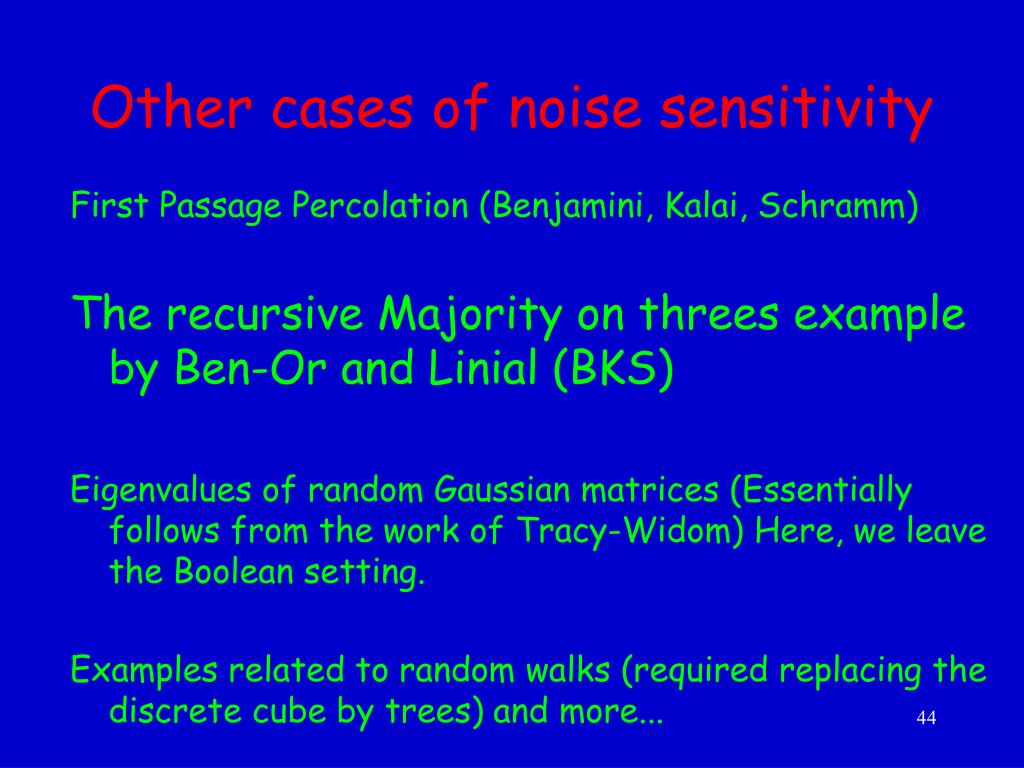 Other cases of noise sensitivity

First Passage Percolation (Benjamini, Kalai, Schramm)

The recursive Majority on threes example by Ben-Or and Linial (BKS)

Eigenvalues of random Gaussian matrices (Essentially follows from the work of Tracy-Widom) Here, we leave the Boolean setting.

Examples related to random walks (required replacing the discrete cube by trees) and more...

44